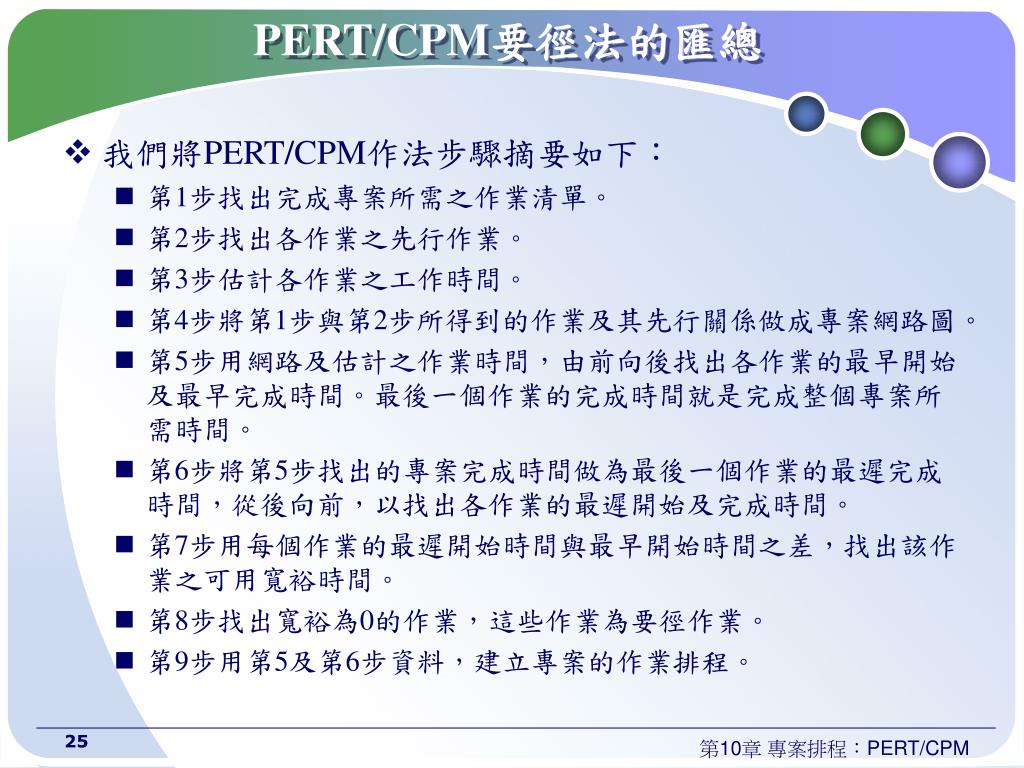 PERT/CPM要徑法的匯總

❖ 我們將PERT/CPM作法步驟摘要如下：

■ 第1步找出完成專案所需之作業清單。
■ 第2步找出各作業之先行作業。
■ 第3步估計各作業之工作時間。
■ 第4步將第1步與第2步所得到的作業及其先行關係做成專案網路圖。
■ 第5步用網路及估計之作業時間，由前向後找出各作業的最早開始及最早完成時間。最後一個作業的完成時間就是完成整個專案所需時間。
■ 第6步將第5步找出的專案完成時間做為最後一個作業的最遲完成時間，從後向前，以找出各作業的最遲開始及完成時間。
■ 第7步用每個作業的最遲開始時間與最早開始時間之差，找出該作業之可用寬裕時間。
■ 第8步找出寬裕為0的作業，這些作業為要徑作業。
■ 第9步用第5及第6步資料，建立專案的作業排程。

25

第10章 專案排程：PERT/CPM